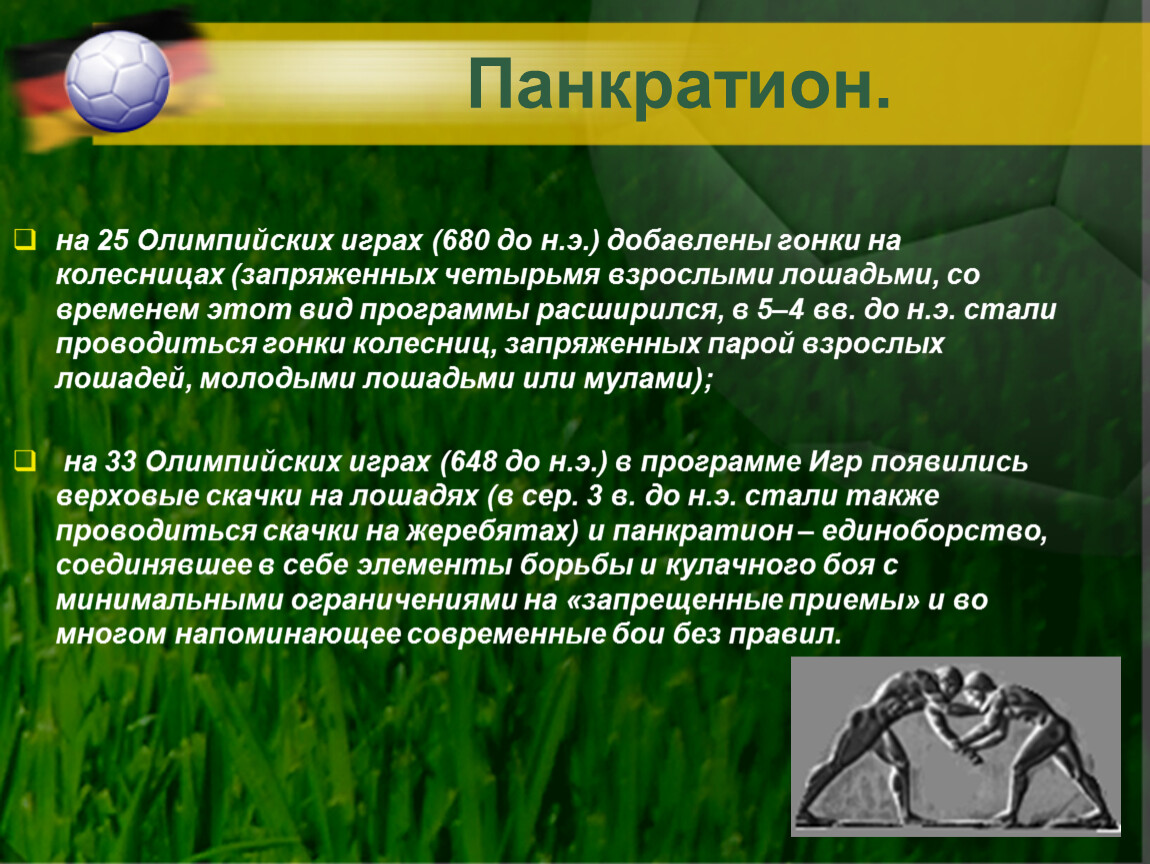 Панкратион.

на 25 Олимпийских играх (680 до н.э.) добавлены гонки на колесницах (запряженных четырьмя взрослыми лошадьми, со временем этот вид программы расширился, в 5–4 вв. до н.э. стали проводиться гонки колесниц, запряженных парой взрослых лошадей, молодыми лошадьми или мулами);

на 33 Олимпийских играх (648 до н.э.) в программе Игр появились верховые скачки на лошадях (в сер. 3 в. до н.э. стали также проводиться скачки на жеребятах) и панкратион – единоборство, соединявшее в себе элементы борьбы и кулачного боя с минимальными ограничениями на «запрещенные приемы» и во многом напоминающее современные бои без правил.